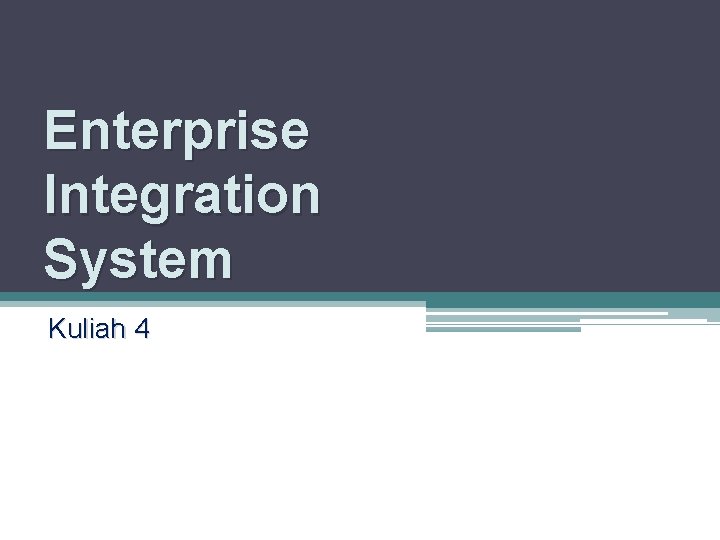 Enterprise Integration System

Kuliah 4